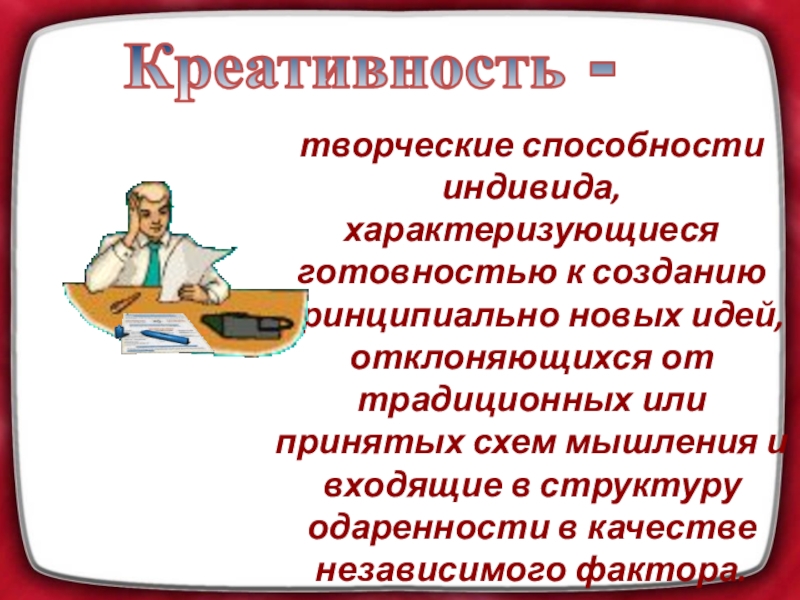 Креативность -

творческие способности индивида, характеризующиеся готовностью к созданию принципиально новых идей, отклоняющихся от традиционных или принятых схем мышления и входящие в структуру одаренности в качестве независимого фактора.